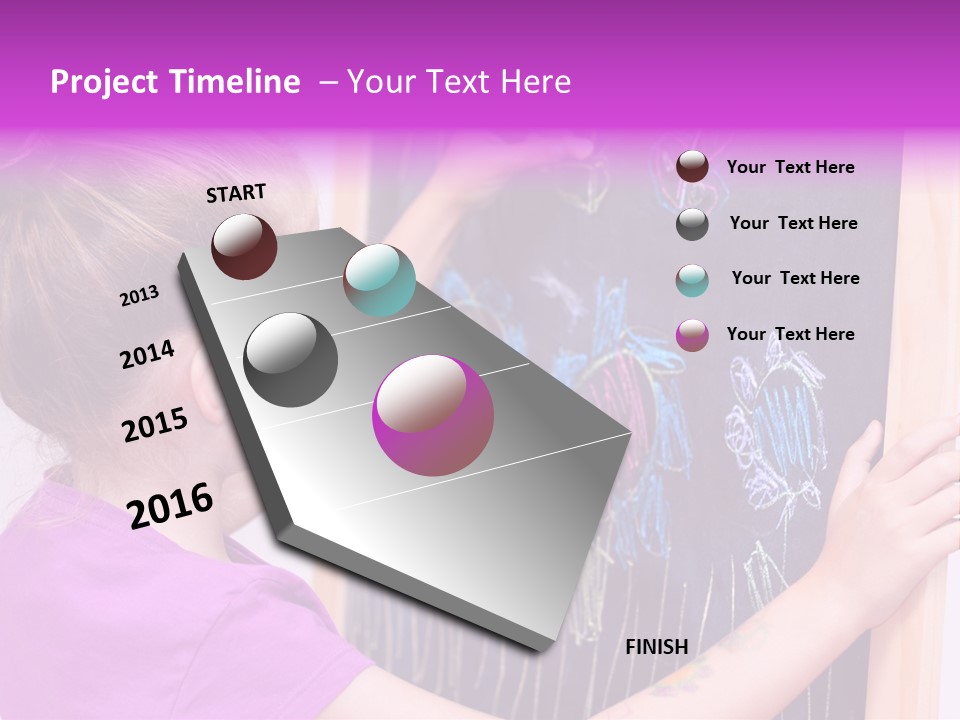 Project Timeline – Your Text Here

START

2013

2014

2015

2016

FINISH

Your Text Here

Your Text Here

Your Text Here

Your Text Here